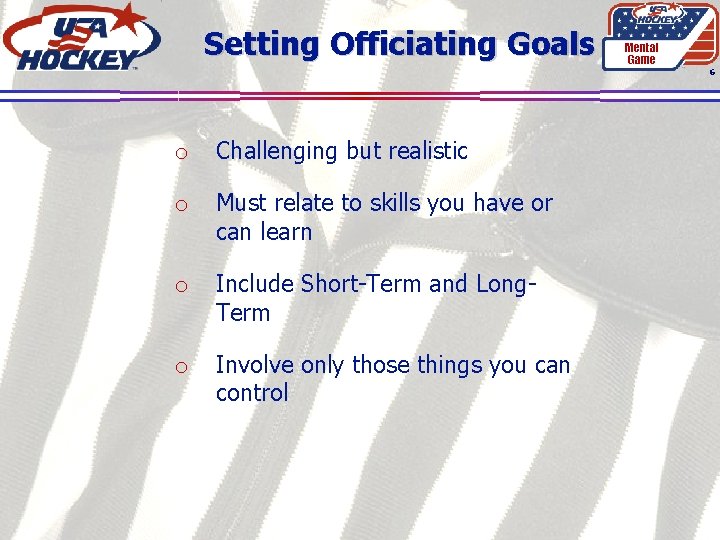 USA HOCKEY

Setting Officiating Goals

USA HOCKEY Mental Game

6

o Challenging but realistic

o Must relate to skills you have or can learn

o Include Short-Term and Long-Term

o Involve only those things you can control